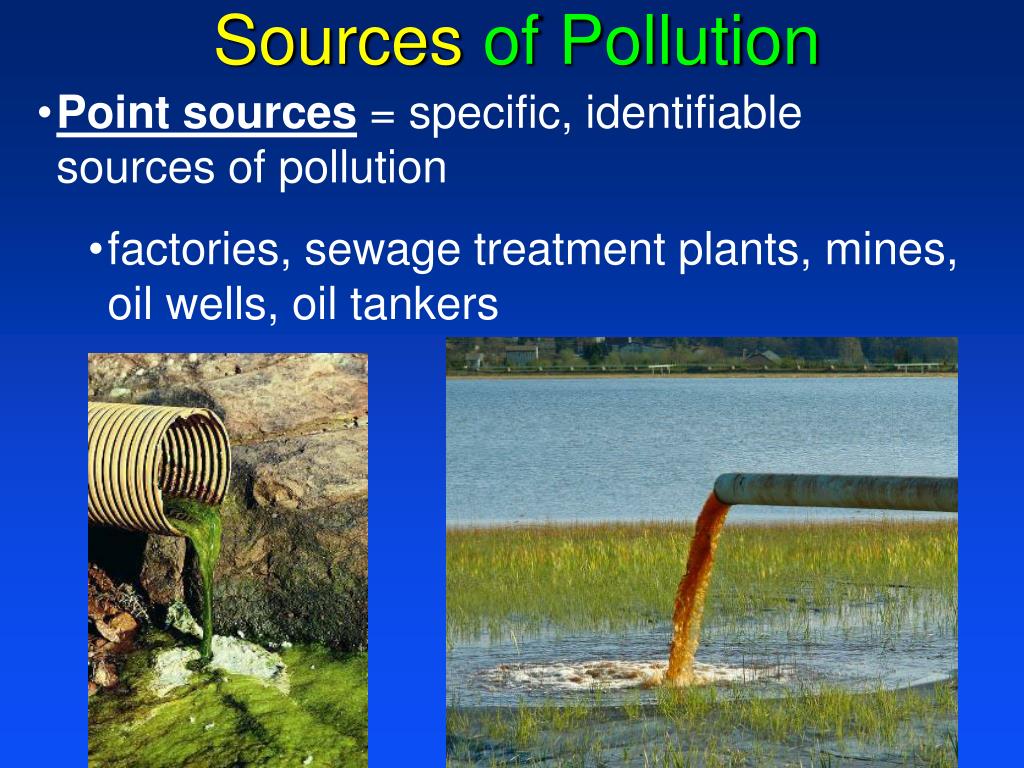 Sources of Pollution

•Point sources = specific, identifiable sources of pollution

•factories, sewage treatment plants, mines, oil wells, oil tankers